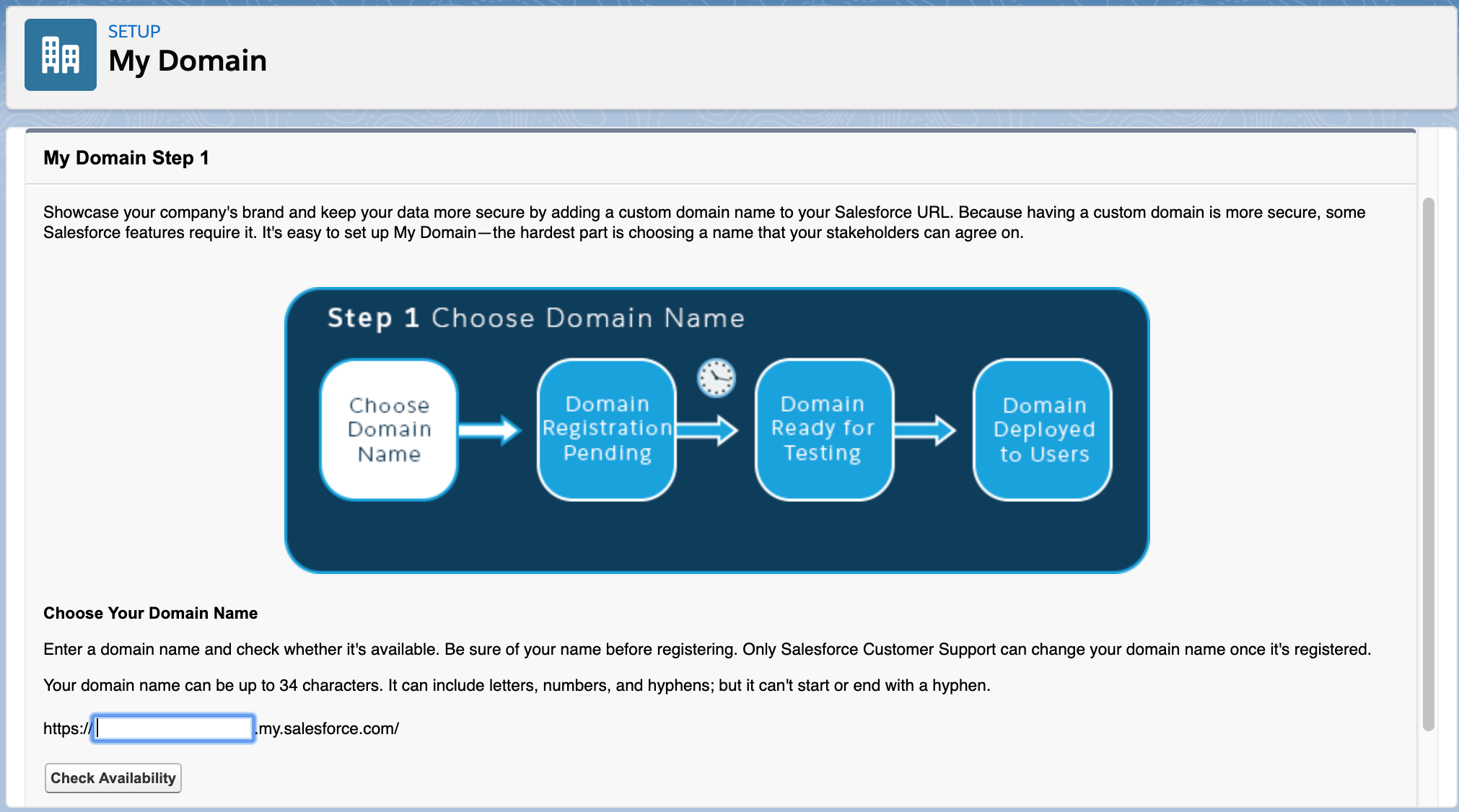 SETUP
My Domain

My Domain Step 1

Showcase your company's brand and keep your data more secure by adding a custom domain name to your Salesforce URL. Because having a custom domain is more secure, some Salesforce features require it. It's easy to set up My Domain—the hardest part is choosing a name that your stakeholders can agree on.

Step 1 Choose Domain Name

Choose Domain Name

Domain Registration Pending

Domain Ready for Testing

Domain Deployed to Users

Choose Your Domain Name

Enter a domain name and check whether it's available. Be sure of your name before registering. Only Salesforce Customer Support can change your domain name once it's registered.

Your domain name can be up to 34 characters. It can include letters, numbers, and hyphens; but it can't start or end with a hyphen.

https:// .my.salesforce.com/

Check Availability